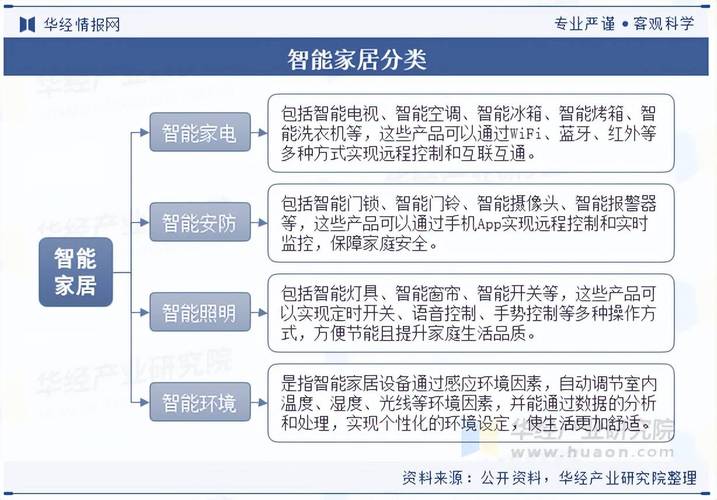 华经情报网

专业严谨 • 客观科学

智能家居分类

智能家居

智能家电

包括智能电视、智能空调、智能冰箱、智能烤箱、智能洗衣机等，这些产品可以通过WiFi、蓝牙、红外等多种方式实现远程控制和互联互通。

智能安防

包括智能门锁、智能门铃、智能摄像头、智能报警器等，这些产品可以通过手机App实现远程控制和实时监控，保障家庭安全。

智能照明

包括智能灯具、智能窗帘、智能开关等，这些产品可以实现定时开关、语音控制、手势控制等多种操作方式，方便节能且提升家庭生活品质。

智能环境

是指智能家居设备通过感应环境因素，自动调节室内温度、湿度、光线等环境因素，并能通过数据的分析和处理，实现个性化的环境设定，使生活更加舒适。

华经产业研究院
www.huaon.com

资料来源：公开资料，华经产业研究院整理